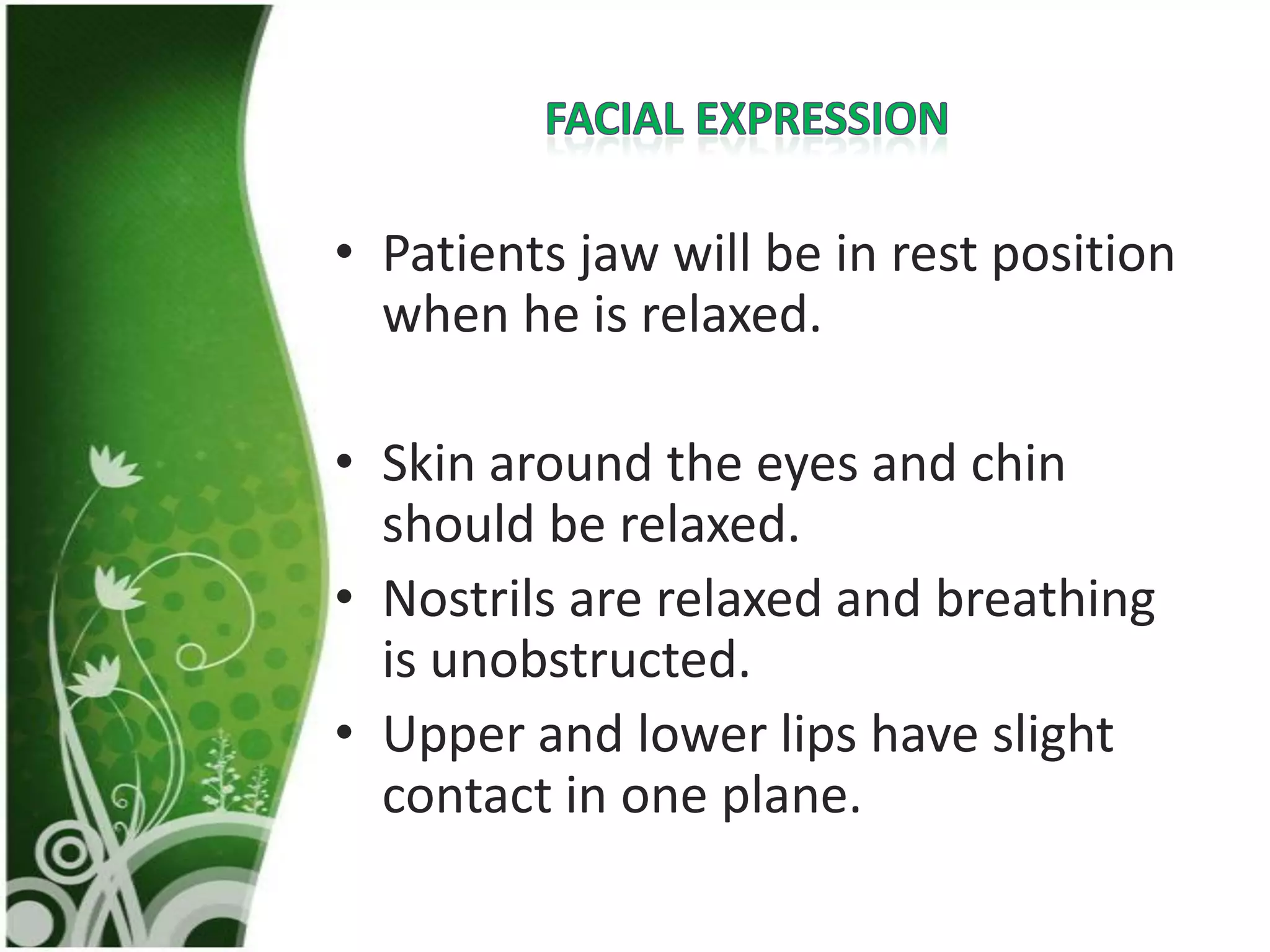 FACIAL EXPRESSION

• Patients jaw will be in rest position when he is relaxed.

• Skin around the eyes and chin should be relaxed.

• Nostrils are relaxed and breathing is unobstructed.

• Upper and lower lips have slight contact in one plane.